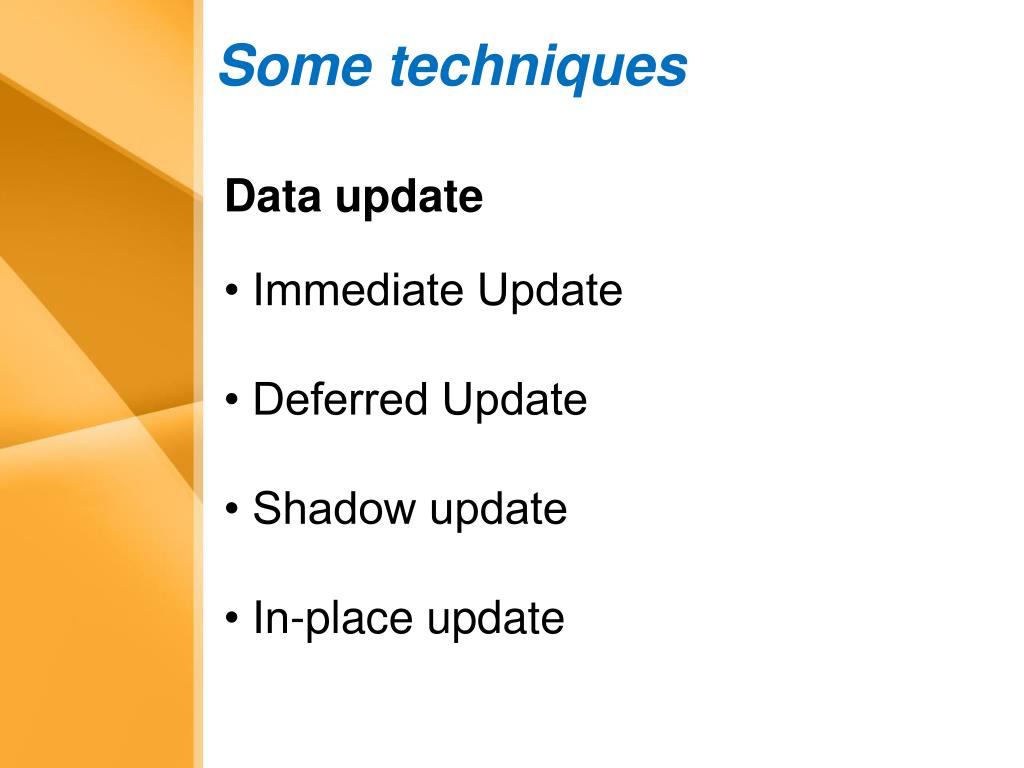 Some techniques

Data update

• Immediate Update

• Deferred Update

• Shadow update

• In-place update